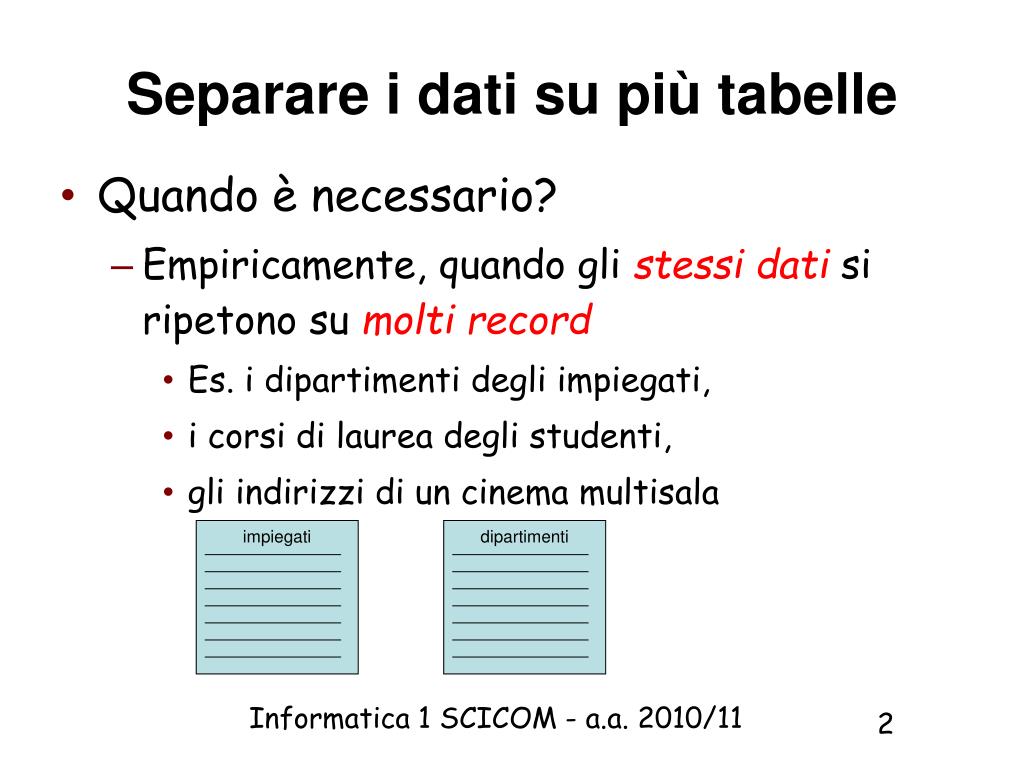 Separare i dati su più tabelle

• Quando è necessario?
– Empiricamente, quando gli stessi dati si ripetono su molti record
• Es. i dipartimenti degli impiegati,
• i corsi di laurea degli studenti,
• gli indirizzi di un cinema multisala

impiegati

dipartimenti

Informatica 1 SCICOM - a.a. 2010/11

2